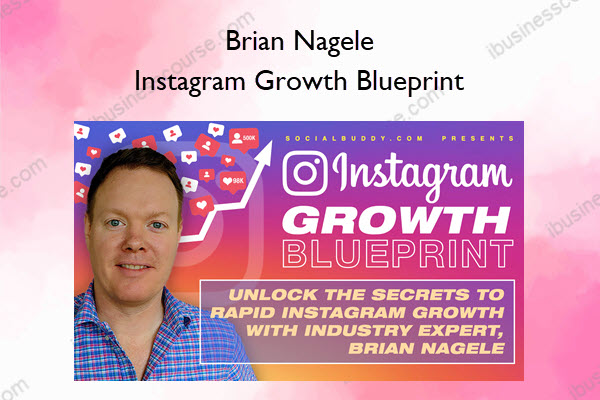 Brian Nagele
Instagram Growth Blueprint

500K

98K

SOCIALBUDDY.COM PRESENTS

Instagram

GROWTH

BLUEPRINT

UNLOCK THE SECRETS TO RAPID INSTAGRAM GROWTH WITH INDUSTRY EXPERT, BRIAN NAGELE

ibusinesscourse.com